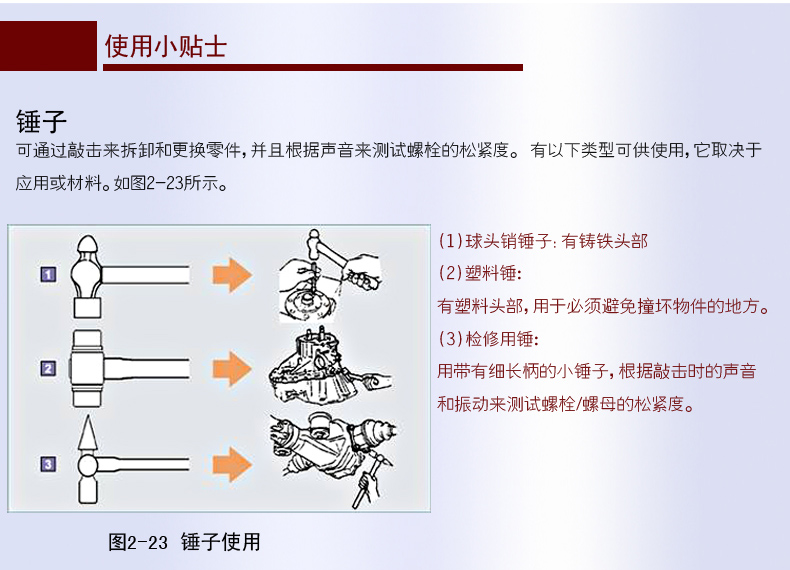 使用小贴士

锤子

可通过敲击来拆卸和更换零件，并且根据声音来测试螺栓的松紧度。 有以下类型可供使用，它取决于应用或材料。如图2-23所示。

1

2

3

(1)球头销锤子：有铸铁头部

(2)塑料锤：

有塑料头部，用于必须避免撞坏物件的地方。

(3)检修用锤：

用带有细长柄的小锤子，根据敲击时的声音和振动来测试螺栓/螺母的松紧度。

图2-23 锤子使用